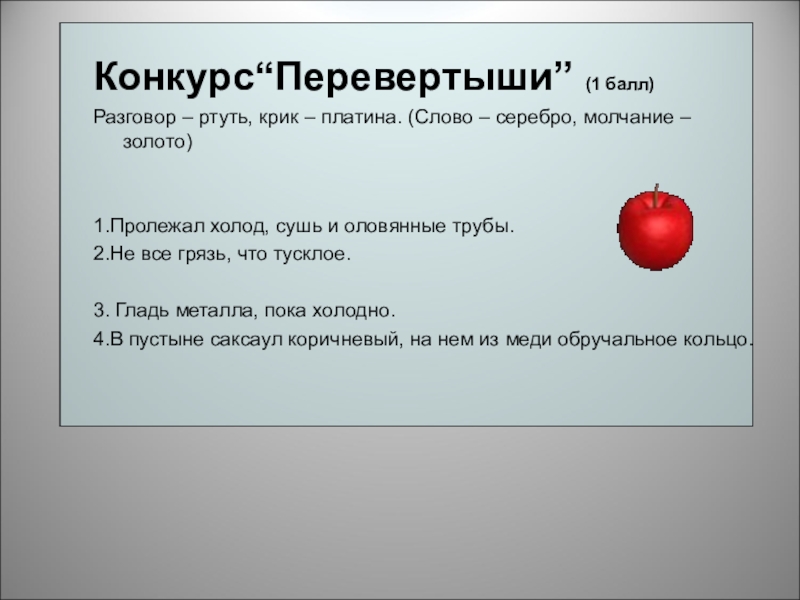 Конкурс“Перевертыши” (1 балл)

Разговор – ртуть, крик – платина. (Слово – серебро, молчание – золото)

1.Пролежал холод, сушь и оловянные трубы.

2.Не все грязь, что тусклое.

3. Гладь металла, пока холодно.

4.В пустыне саксаул коричневый, на нем из меди обручальное кольцо.